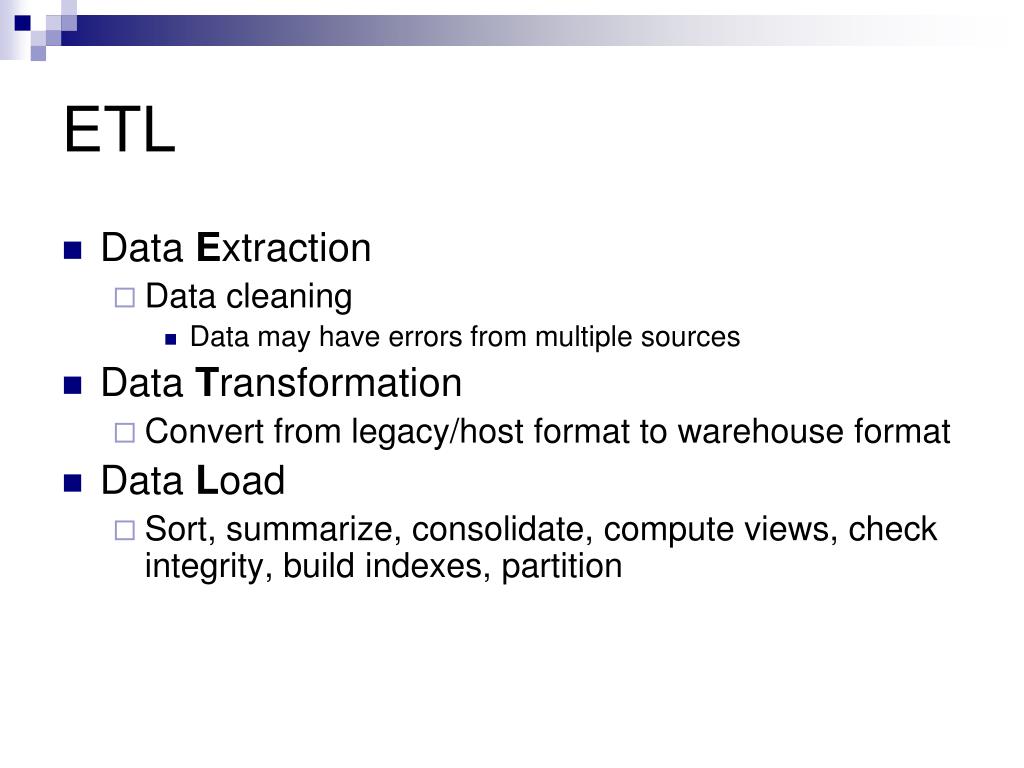 ETL

Data Extraction
Data cleaning
Data may have errors from multiple sources

Data Transformation
Convert from legacy/host format to warehouse format

Data Load
Sort, summarize, consolidate, compute views, check integrity, build indexes, partition